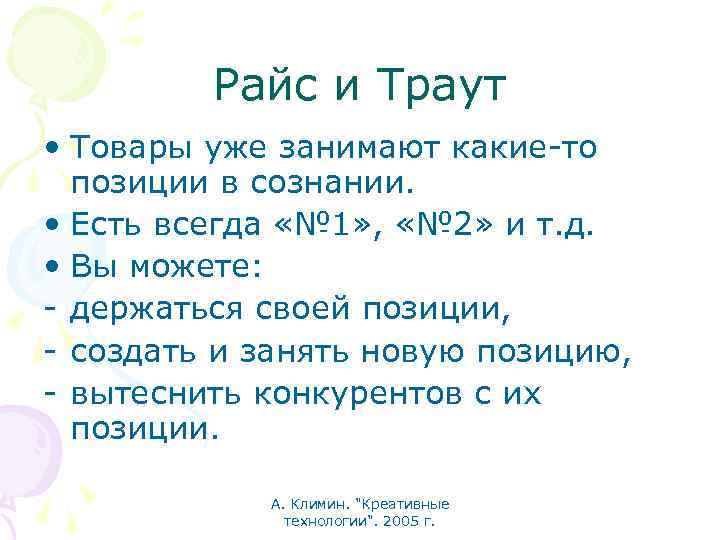 Райс и Траут

• Товары уже занимают какие-то позиции в сознании.
• Есть всегда «№1», «№2» и т.д.
• Вы можете:
- держаться своей позиции,
- создать и занять новую позицию,
- вытеснить конкурентов с их позиции.

А. Климин. "Креативные технологии". 2005 г.